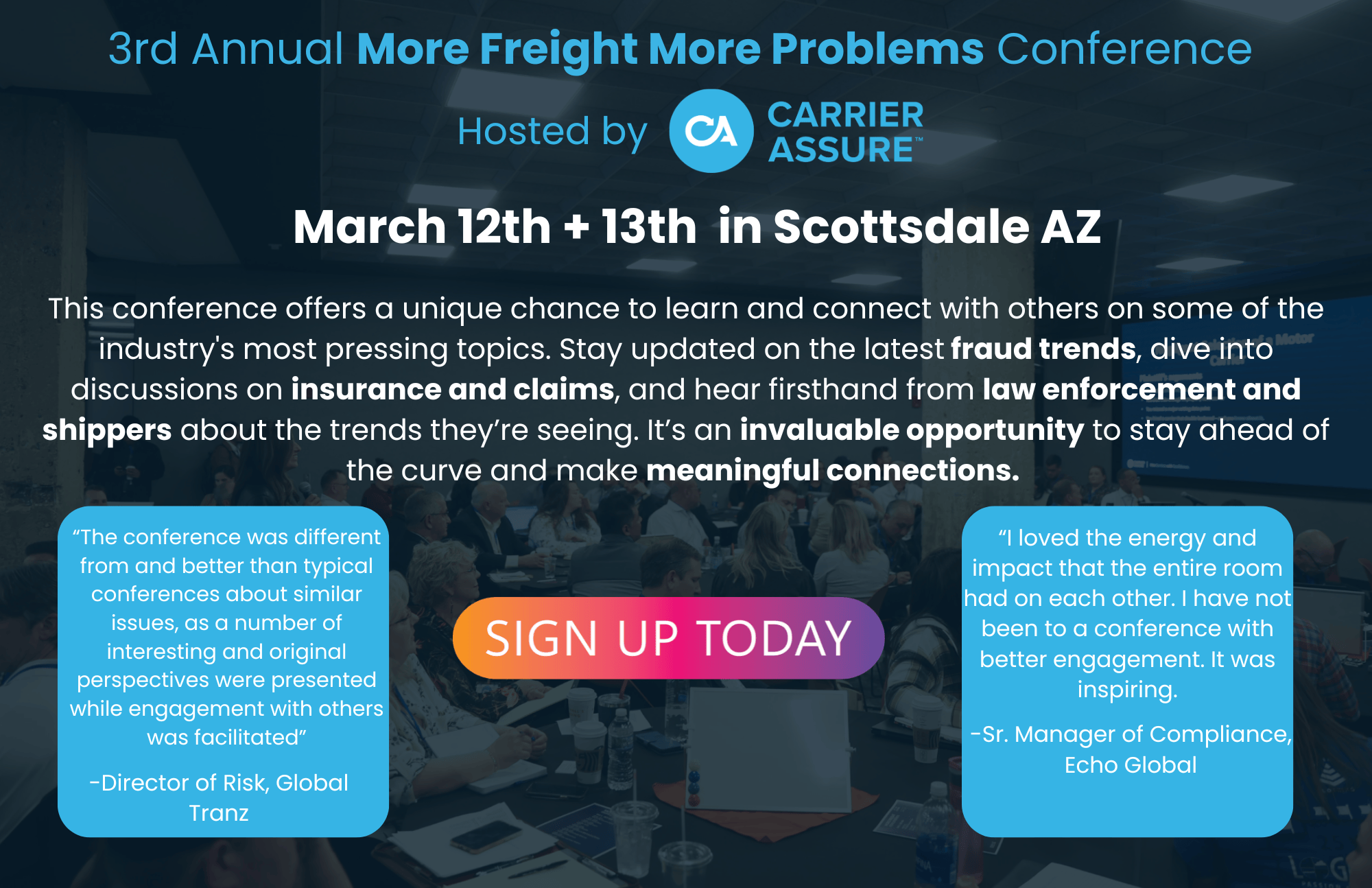 3rd Annual More Freight More Problems Conference

Hosted by CA CARRIER ASSURE™

March 12th + 13th in Scottsdale AZ

This conference offers a unique chance to learn and connect with others on some of the industry's most pressing topics. Stay updated on the latest fraud trends, dive into discussions on insurance and claims, and hear firsthand from law enforcement and shippers about the trends they're seeing. It's an invaluable opportunity to stay ahead of the curve and make meaningful connections.

"The conference was different from and better than typical conferences about similar issues, as a number of interesting and original perspectives were presented while engagement with others was facilitated"

-Director of Risk, Global Tranz

SIGN UP TODAY

"I loved the energy and impact that the entire room had on each other. I have not been to a conference with better engagement. It was inspiring.

-Sr. Manager of Compliance, Echo Global